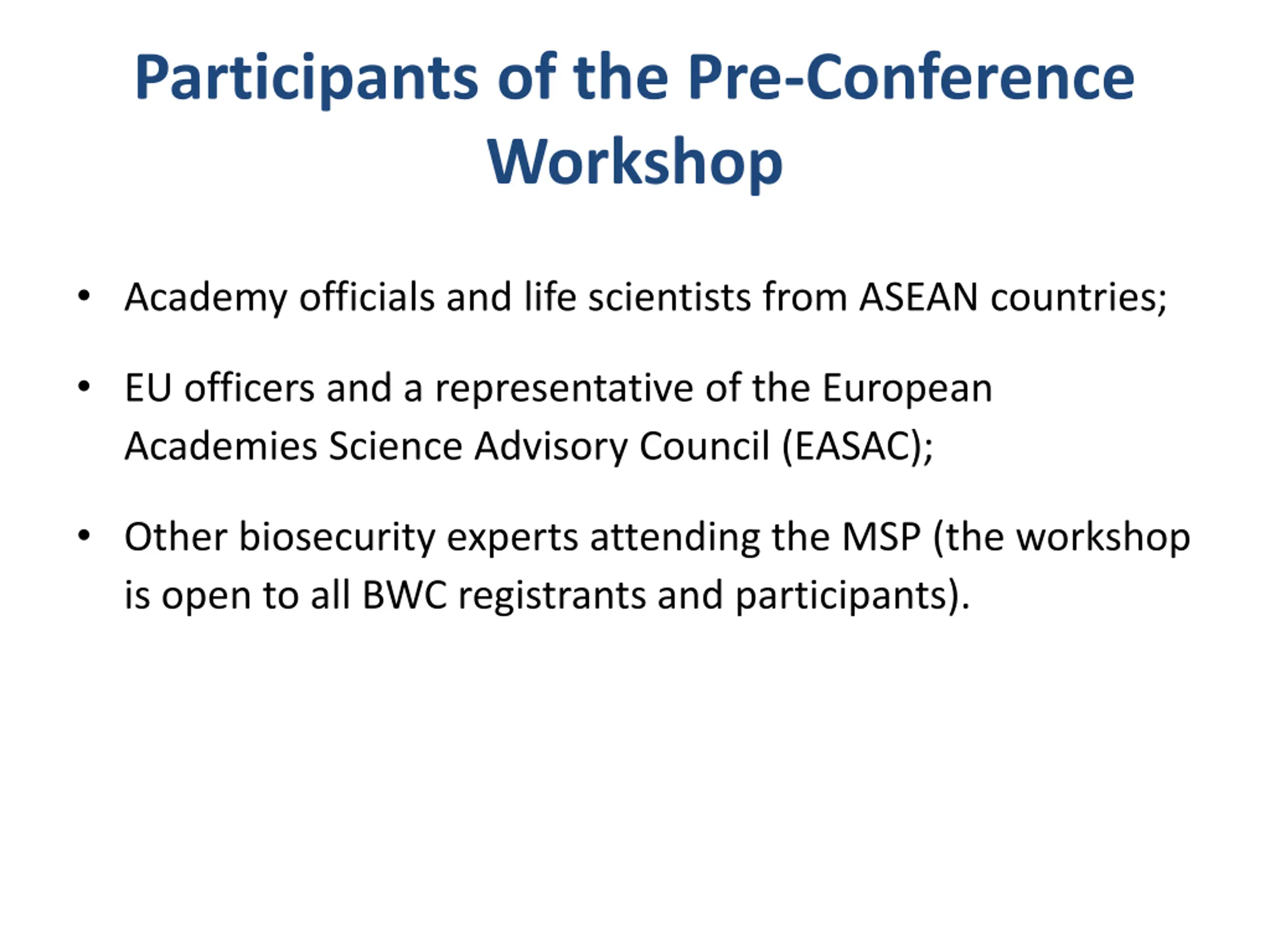 Participants of the Pre-Conference Workshop

• Academy officials and life scientists from ASEAN countries;

• EU officers and a representative of the European Academies Science Advisory Council (EASAC);

• Other biosecurity experts attending the MSP (the workshop is open to all BWC registrants and participants).